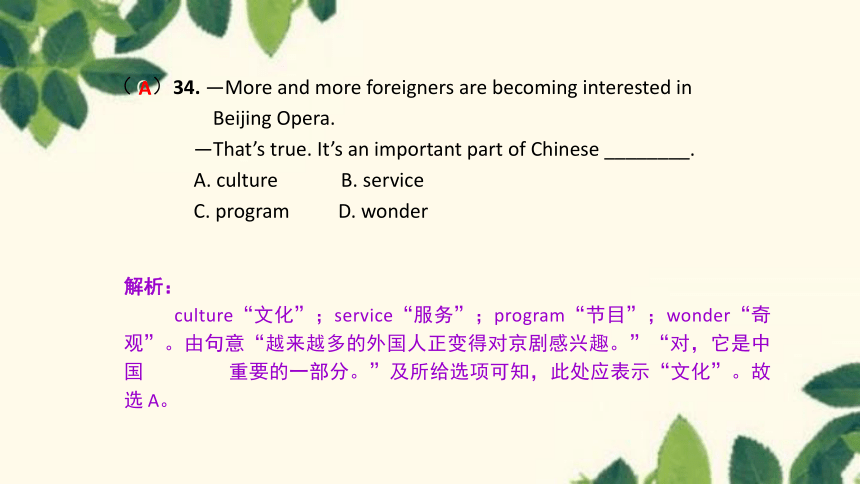 （ A ）34. —More and more foreigners are becoming interested in Beijing Opera.

—That's true. It's an important part of Chinese ________.

A. culture B. service

C. program D. wonder

解析：

culture“文化”；service“服务”；program“节目”；wonder“奇观”。由句意“越来越多的外国人正变得对京剧感兴趣。”“对，它是中国 重要的一部分。”及所给选项可知，此处应表示“文化”。故选 A。